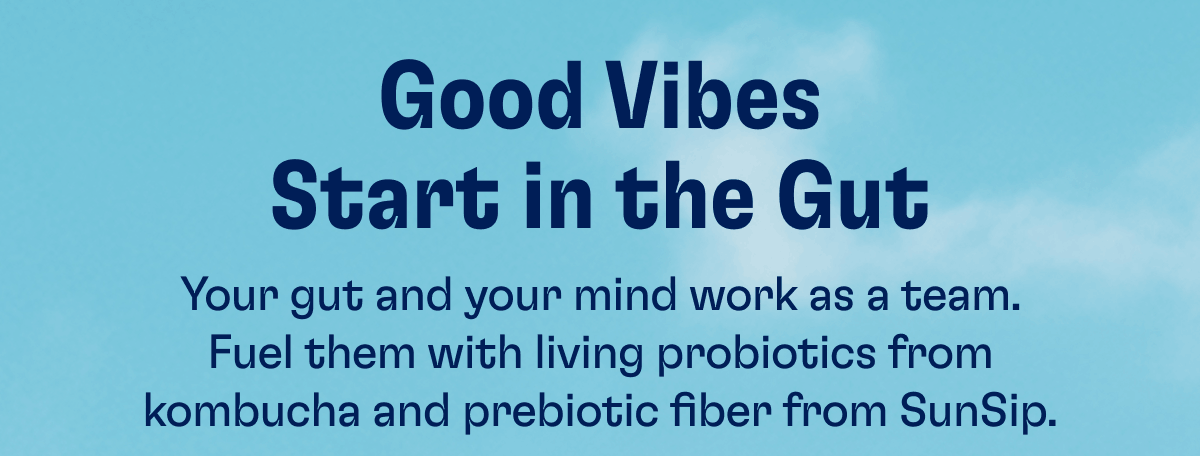 Good Vibes
Start in the Gut

Your gut and your mind work as a team. Fuel them with living probiotics from kombucha and prebiotic fiber from SunSip.